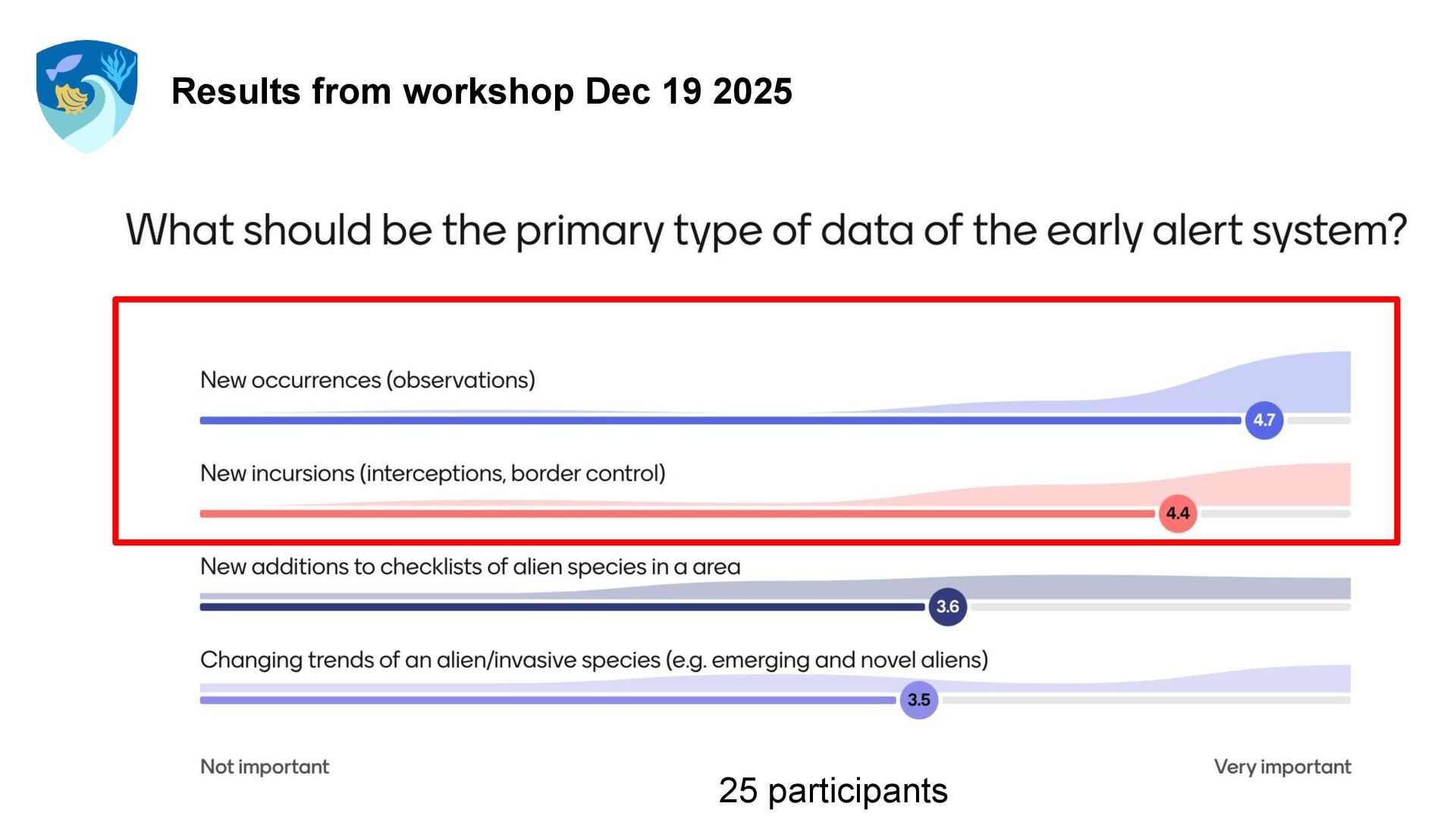 Results from workshop Dec 19 2025

What should be the primary type of data of the early alert system?

New occurrences (observations)

4.7

New incursions (interceptions, border control)

4.4

New additions to checklists of alien species in a area

3.6

Changing trends of an alien/invasive species (e.g. emerging and novel aliens)

3.5

Not important

Very important

25 participants